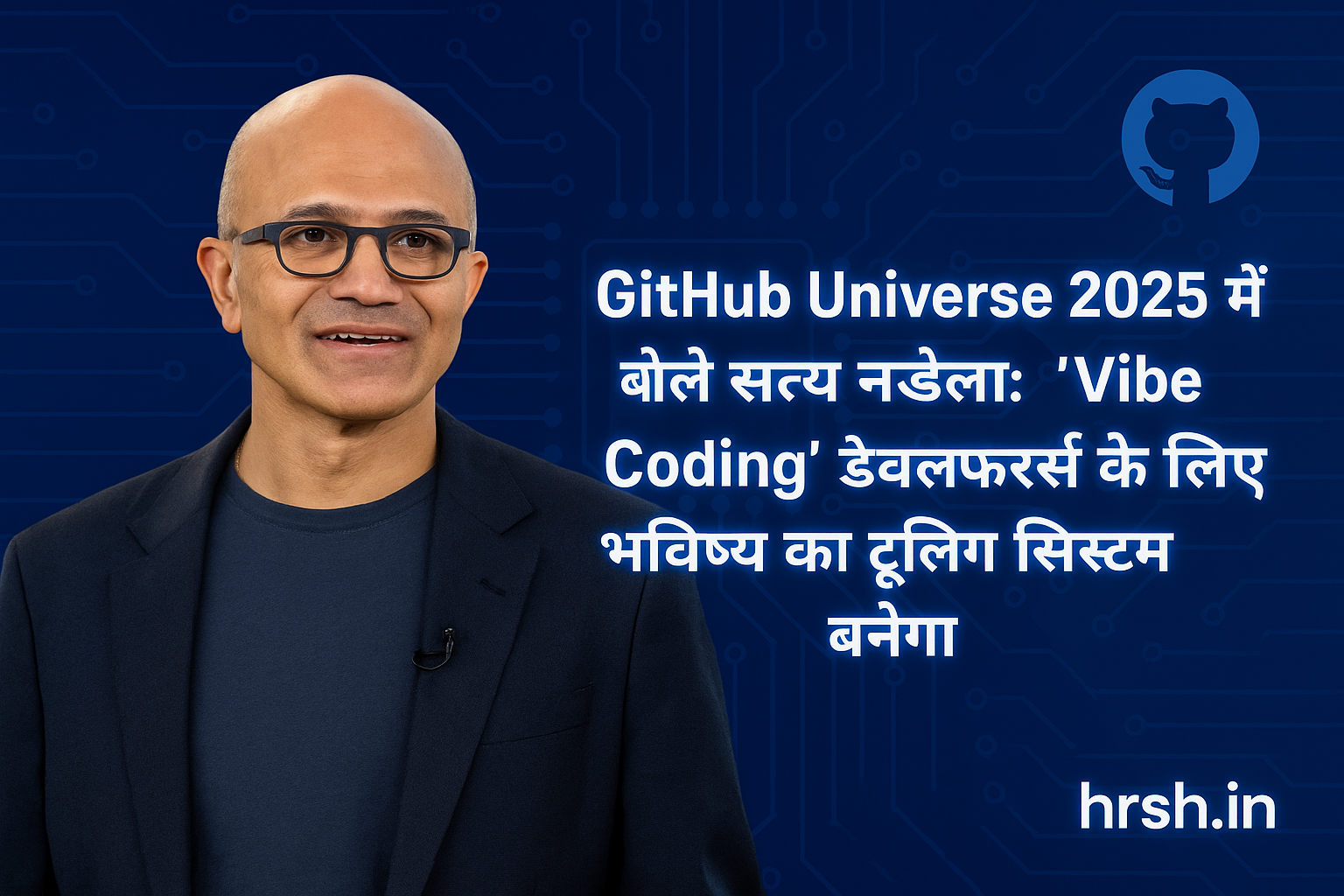 GitHub Universe 2025 में बोले सत्य नडेला: 'Vibe Coding' डेवलफरर्स के लिए भविष्य का टूलिग सिस्टम बनेगा

hrsh.in